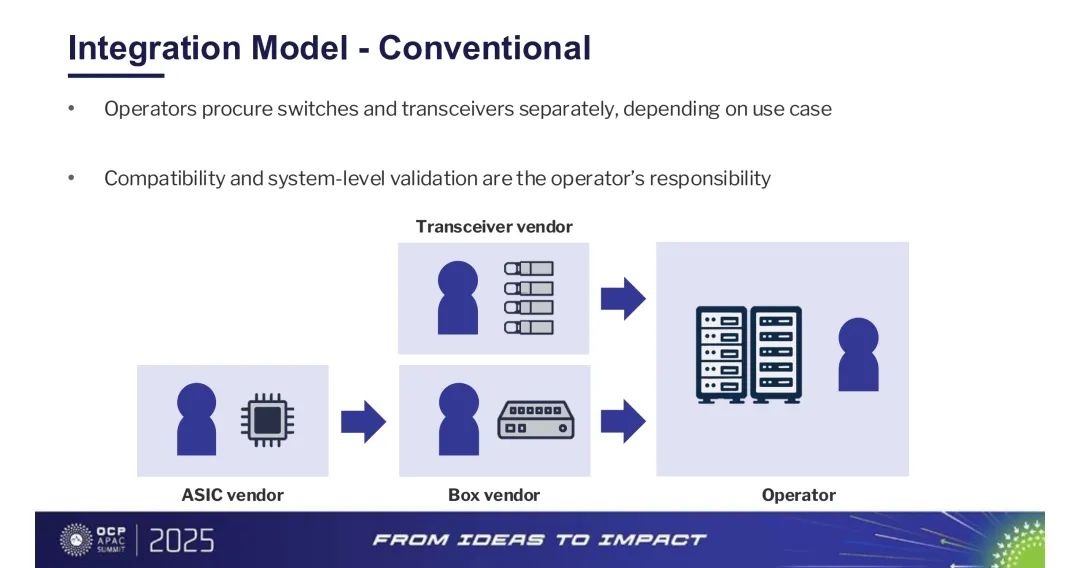 Integration Model - Conventional

• Operators procure switches and transceivers separately, depending on use case

• Compatibility and system-level validation are the operator's responsibility

Transceiver vendor

ASIC vendor

Box vendor

Operator

OCP APAC SUMMIT | 2025

FROM IDEAS TO IMPACT